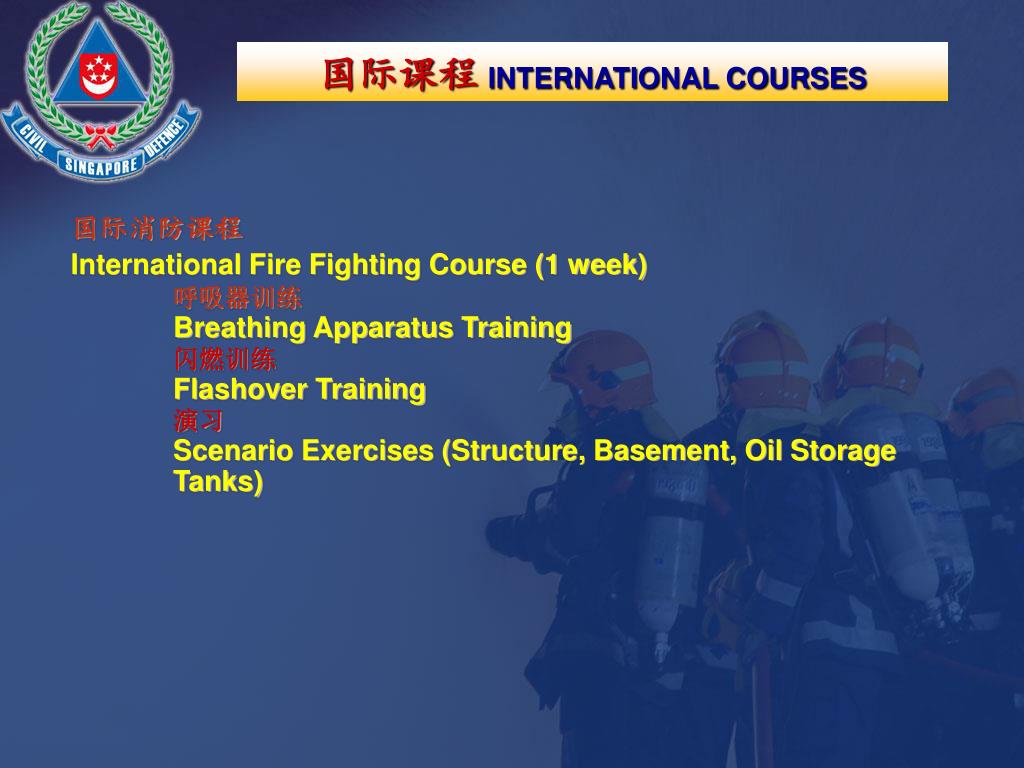 CIVIL SINGAPORE DEFENCE

国际课程 INTERNATIONAL COURSES

国际消防课程
International Fire Fighting Course (1 week)

呼吸器训练
Breathing Apparatus Training
闪燃训练
Flashover Training
演习
Scenario Exercises (Structure, Basement, Oil Storage Tanks)